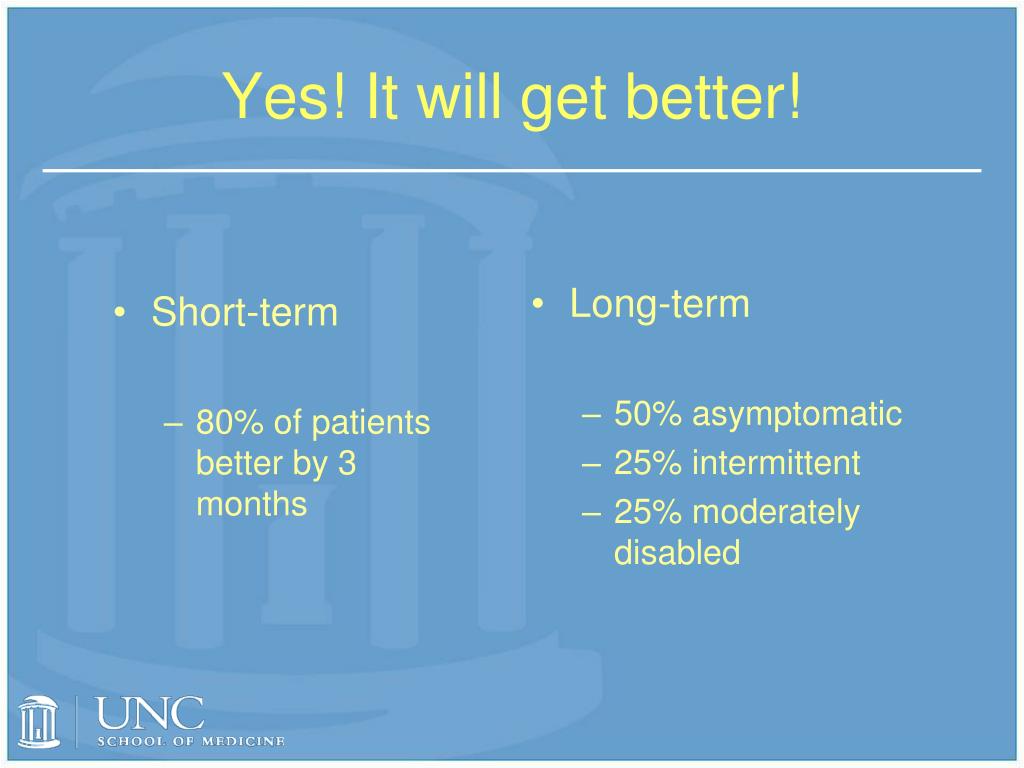 Yes! It will get better!

• Short-term

– 80% of patients better by 3 months

• Long-term

– 50% asymptomatic
– 25% intermittent
– 25% moderately disabled

UNC
SCHOOL OF MEDICINE